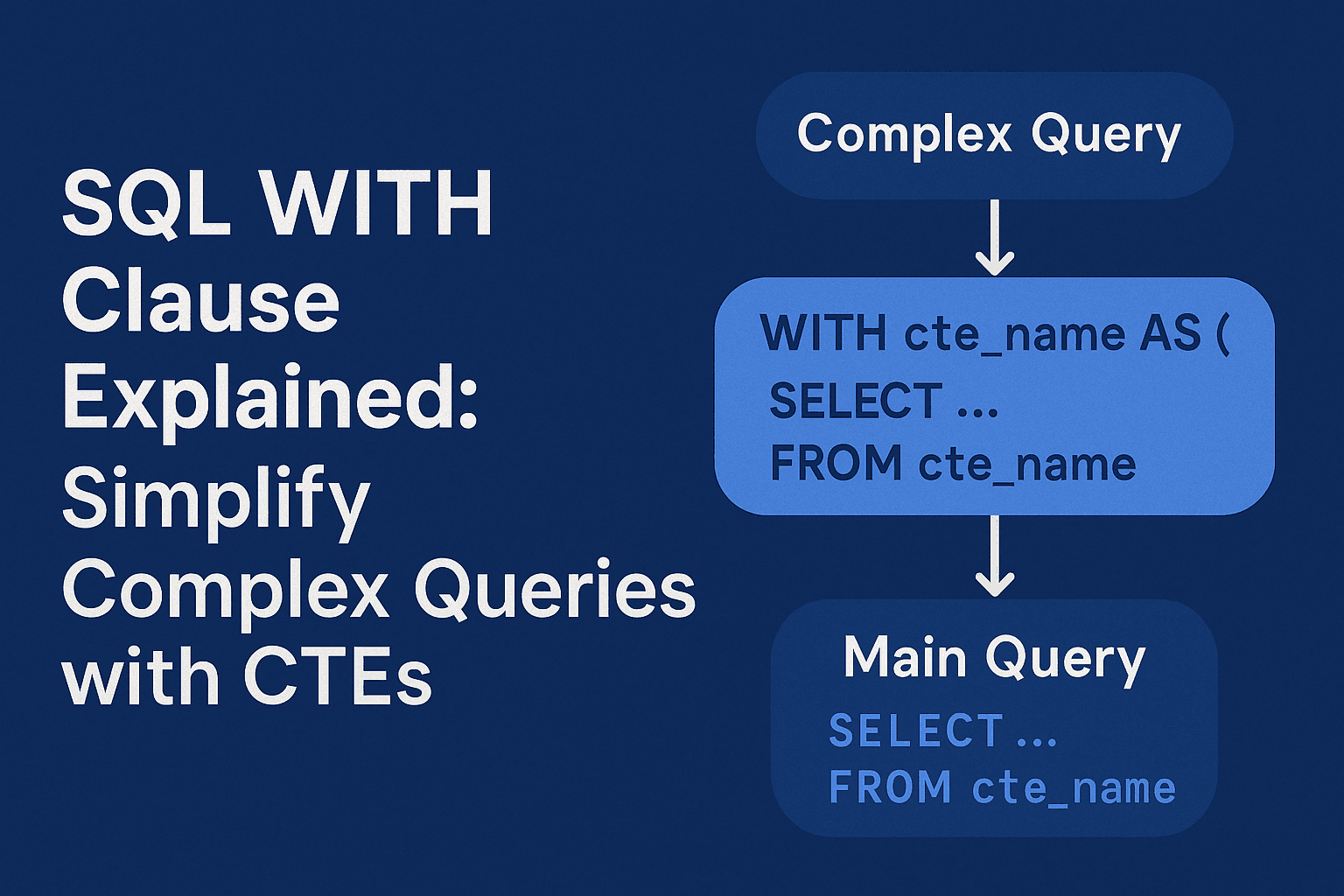 SQL WITH Clause Explained: Simplify Complex Queries with CTEs

Complex Query

WITH cte_name AS (
SELECT ...
FROM cte_name

Main Query
SELECT ...
FROM cte_name